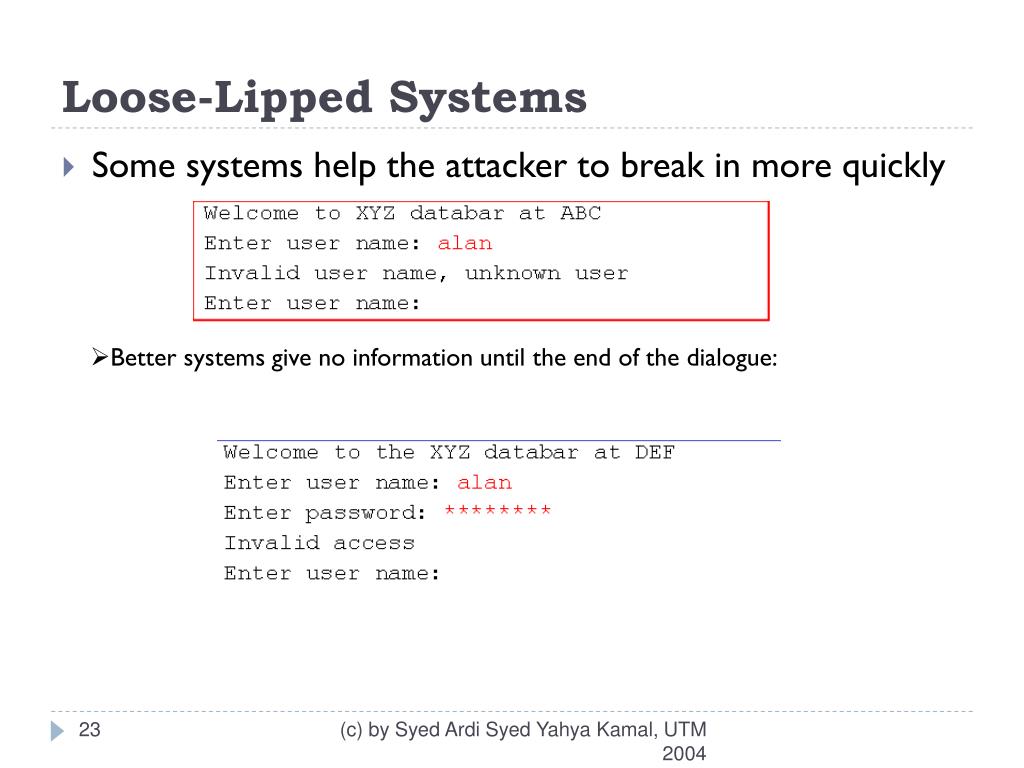 Loose-Lipped Systems

Some systems help the attacker to break in more quickly

Welcome to XYZ databar at ABC
Enter user name: alan
Invalid user name, unknown user
Enter user name:

Better systems give no information until the end of the dialogue:

Welcome to the XYZ databar at DEF
Enter user name: alan
Enter password: ********
Invalid access
Enter user name:

23

(c) by Syed Ardi Syed Yahya Kamal, UTM 2004